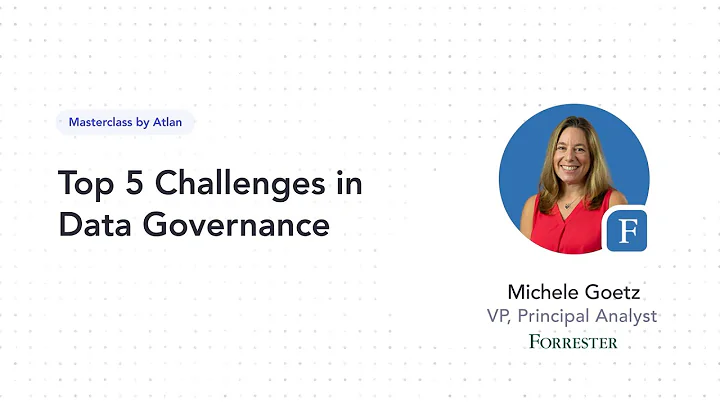 Masterclass by Atlan

Top 5 Challenges in Data Governance

F

Michele Goetz
VP, Principal Analyst
FORRESTER